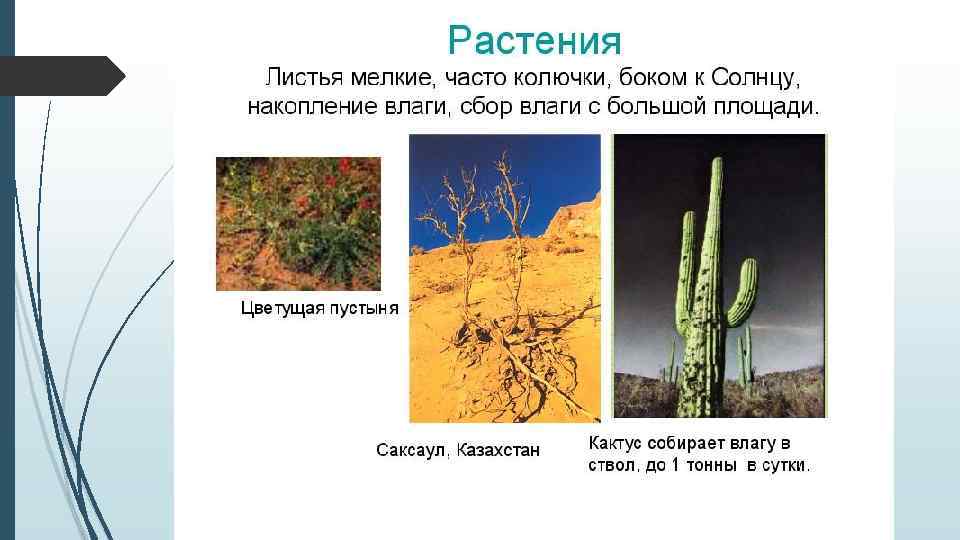 Растения

Листья мелкие, часто колючки, боком к Солнцу, накопление влаги, сбор влаги с большой площади.

Цветущая пустыня

Саксаул, Казахстан

Кактус собирает влагу в ствол, до 1 тонны в сутки.